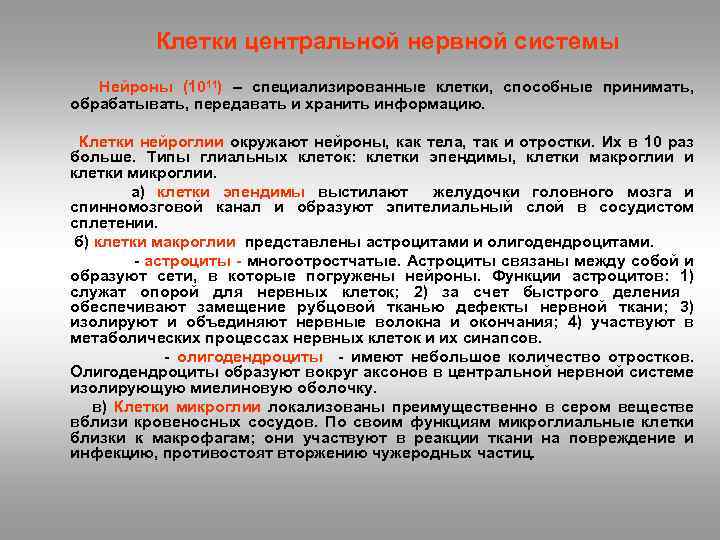 Клетки центральной нервной системы

Нейроны ($10^{11}$) – специализированные клетки, способные принимать, обрабатывать, передавать и хранить информацию.

Клетки нейроглии окружают нейроны, как тела, так и отростки. Их в 10 раз больше. Типы глиальных клеток: клетки эпендимы, клетки макроглии и клетки микроглии.

а) клетки эпендимы выстилают желудочки головного мозга и спинномозговой канал и образуют эпителиальный слой в сосудистом сплетении.

б) клетки макроглии представлены астроцитами и олигодендроцитами.

- астроциты - многоотростчатые. Астроциты связаны между собой и образуют сети, в которые погружены нейроны. Функции астроцитов: 1) служат опорой для нервных клеток; 2) за счет быстрого деления обеспечивают замещение рубцовой тканью дефекты нервной ткани; 3) изолируют и объединяют нервные волокна и окончания; 4) участвуют в метаболических процессах нервных клеток и их синапсов.

- олигодендроциты - имеют небольшое количество отростков. Олигодендроциты образуют вокруг аксонов в центральной нервной системе изолирующую миелиновую оболочку.

в) Клетки микроглии локализованы преимущественно в сером веществе вблизи кровеносных сосудов. По своим функциям микроглиальные клетки близки к макрофагам; они участвуют в реакции ткани на повреждение и инфекцию, противостоят вторжению чужеродных частиц.